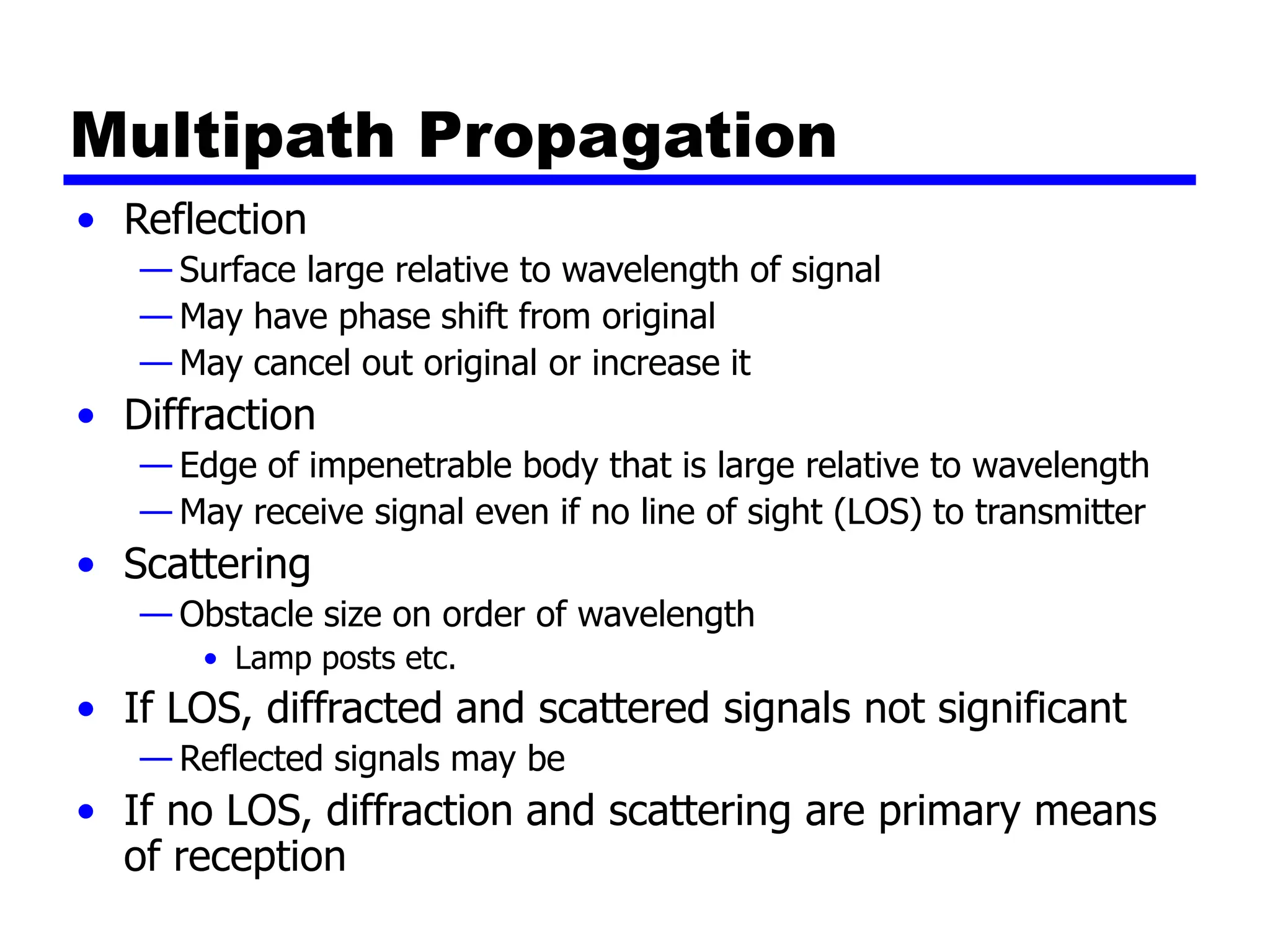 Multipath Propagation

• Reflection
— Surface large relative to wavelength of signal
— May have phase shift from original
— May cancel out original or increase it
• Diffraction
— Edge of impenetrable body that is large relative to wavelength
— May receive signal even if no line of sight (LOS) to transmitter
• Scattering
— Obstacle size on order of wavelength
• Lamp posts etc.
• If LOS, diffracted and scattered signals not significant
— Reflected signals may be
• If no LOS, diffraction and scattering are primary means of reception